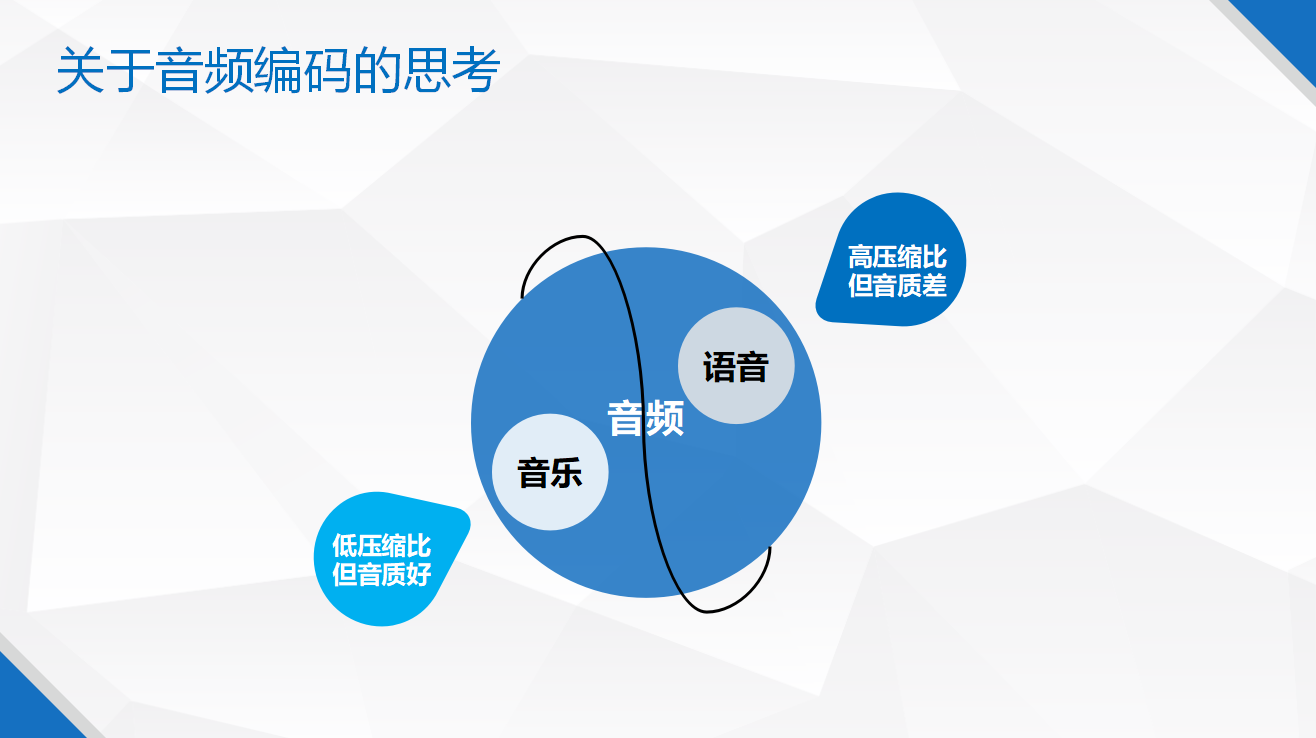 关于音频编码的思考

高压缩比
但音质差

语音

音频

音乐

低压缩比
但音质好